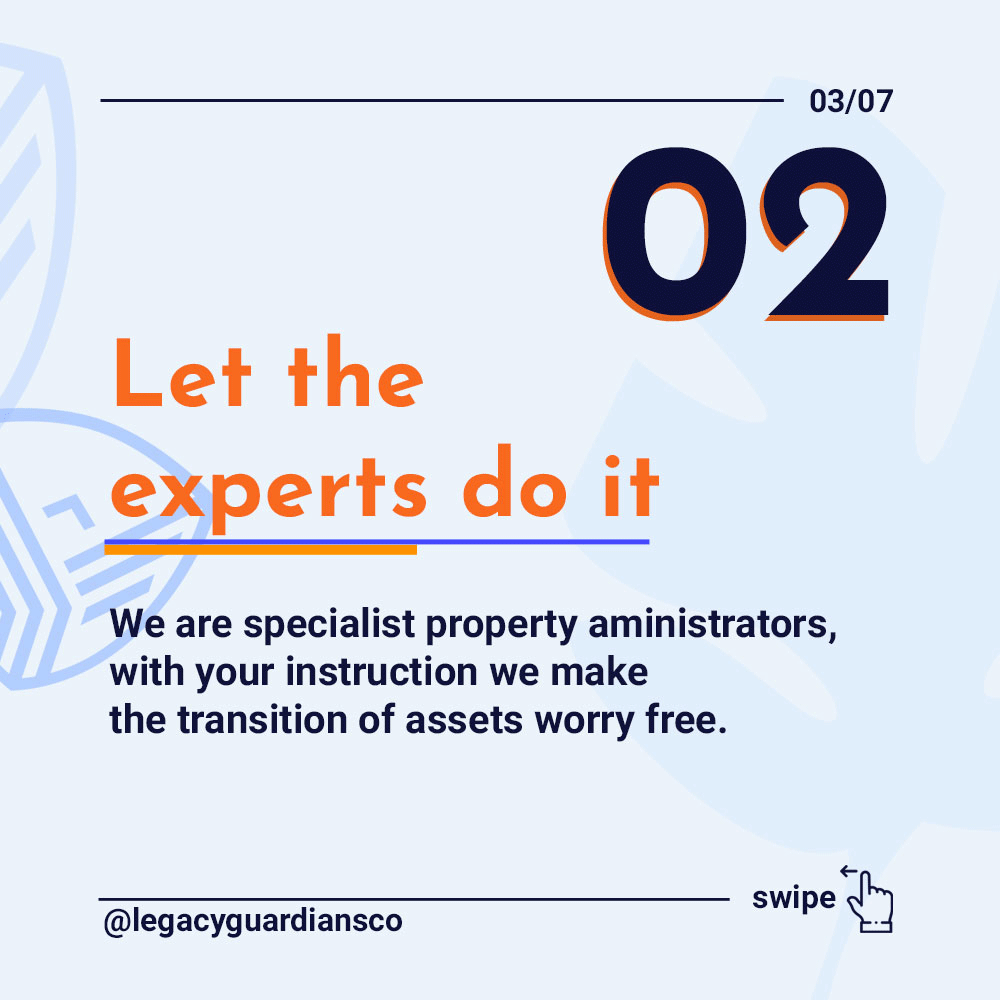 03/07

02

Let the experts do it

We are specialist property aministrators, with your instruction we make the transition of assets worry free.

swipe

@legacyguardiansco